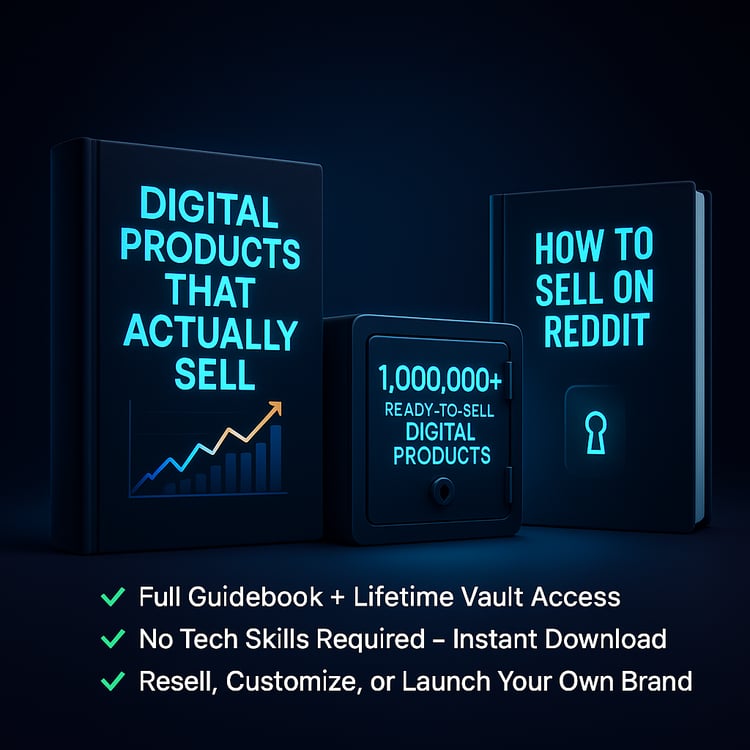 DIGITAL PRODUCTS THAT ACTUALLY SELL

1,000,000+ READY-TO-SELL DIGITAL PRODUCTS

HOW TO SELL ON REDDIT

✓ Full Guidebook + Lifetime Vault Access
✓ No Tech Skills Required – Instant Download
✓ Resell, Customize, or Launch Your Own Brand